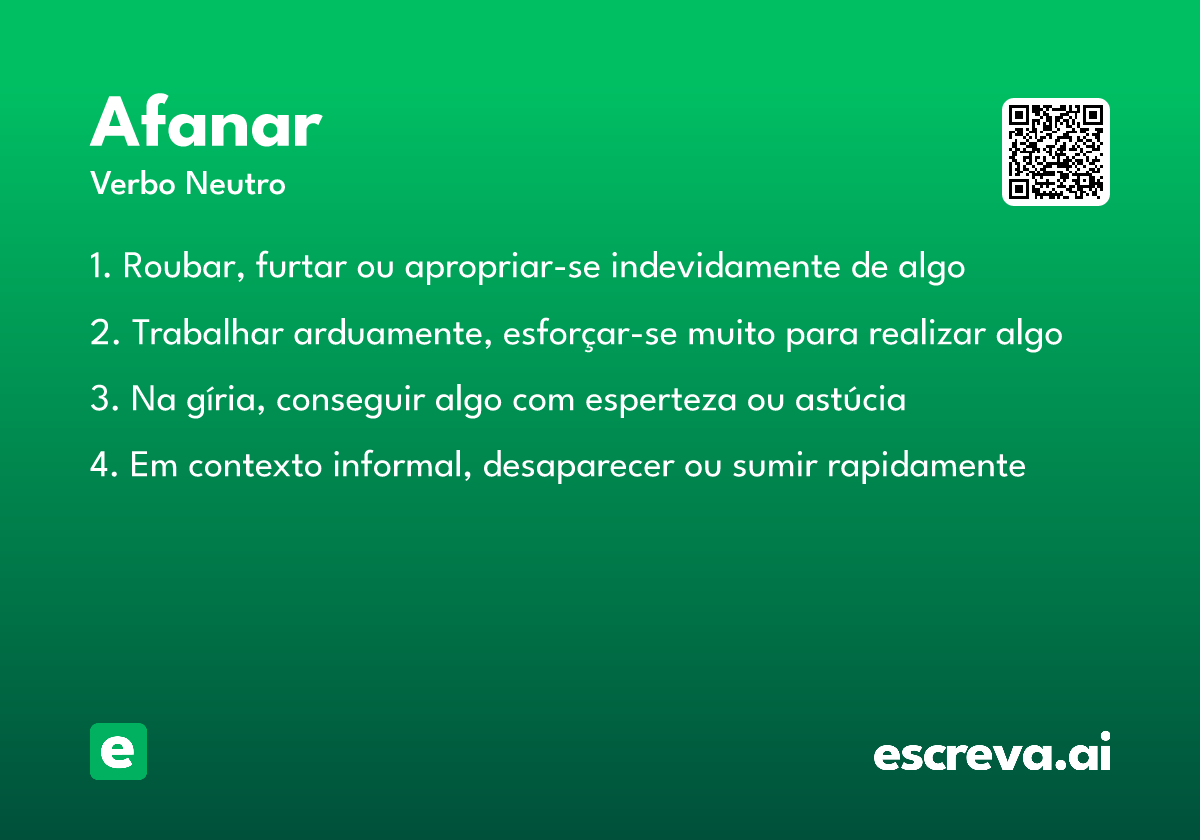 Afanar
Verbo Neutro

1. Roubar, furtar ou apropriar-se indevidamente de algo

2. Trabalhar arduamente, esforçar-se muito para realizar algo

3. Na gíria, conseguir algo com esperteza ou astúcia

4. Em contexto informal, desaparecer ou sumir rapidamente

e

escreva.ai